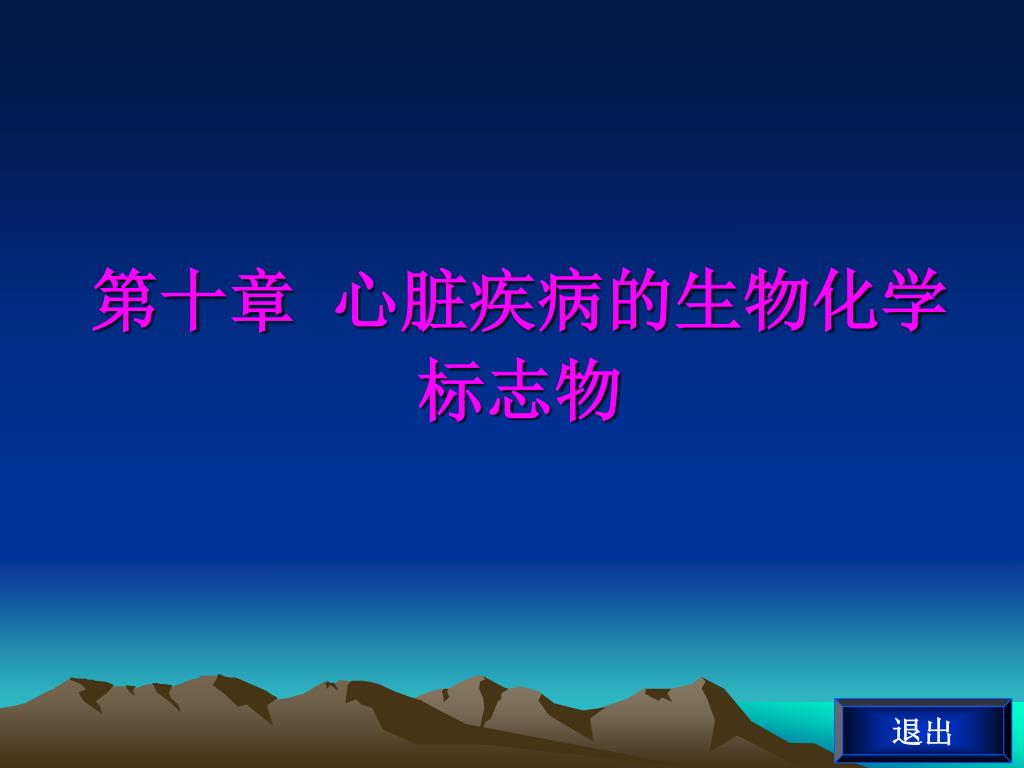 第十章 心脏疾病的生物化学标志物

退出